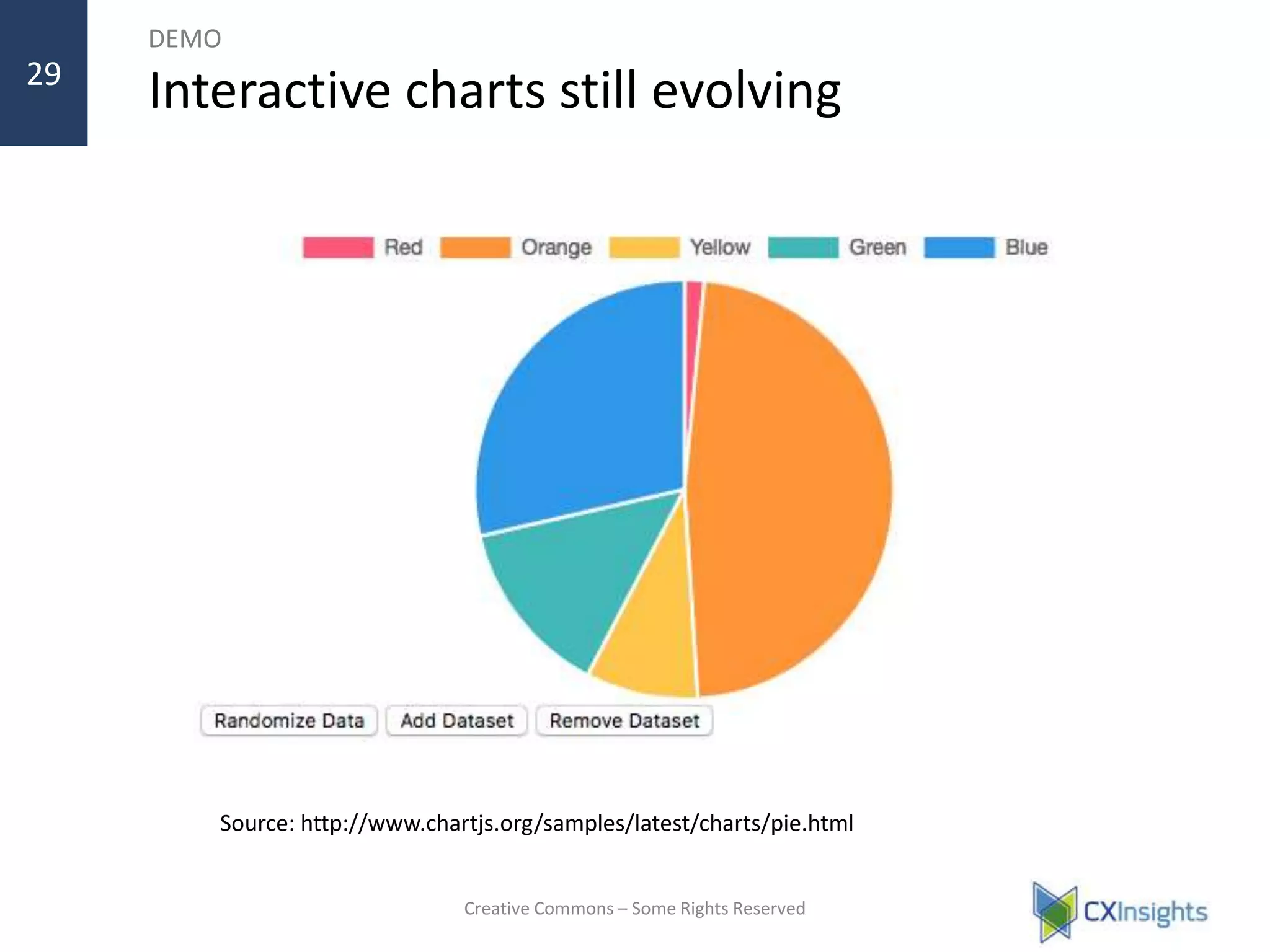 29

DEMO

Interactive charts still evolving

Red Orange Yellow Green Blue

Randomize Data Add Dataset Remove Dataset

Source: http://www.chartjs.org/samples/latest/charts/pie.html

Creative Commons – Some Rights Reserved

CXInsights